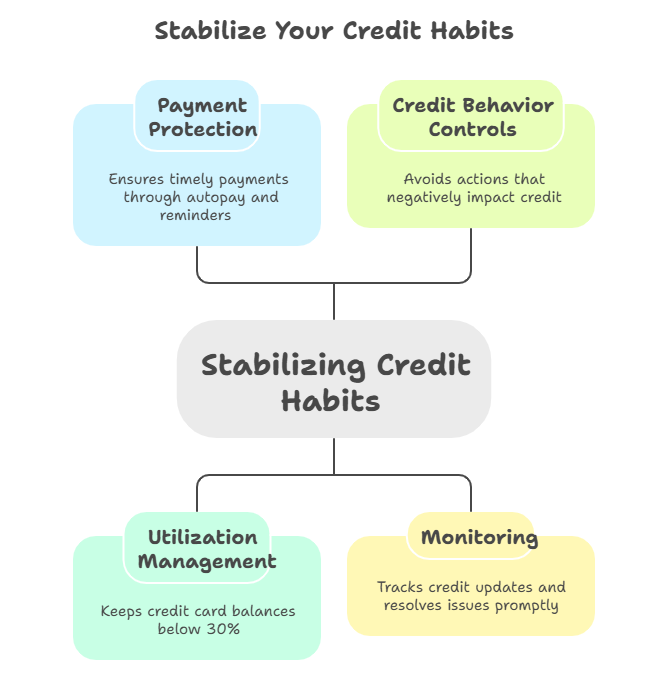 Stabilize Your Credit Habits

Payment Protection

Ensures timely payments through autopay and reminders

Credit Behavior Controls

Avoids actions that negatively impact credit

Stabilizing Credit Habits

Utilization Management

Keeps credit card balances below 30%

Monitoring

Tracks credit updates and resolves issues promptly